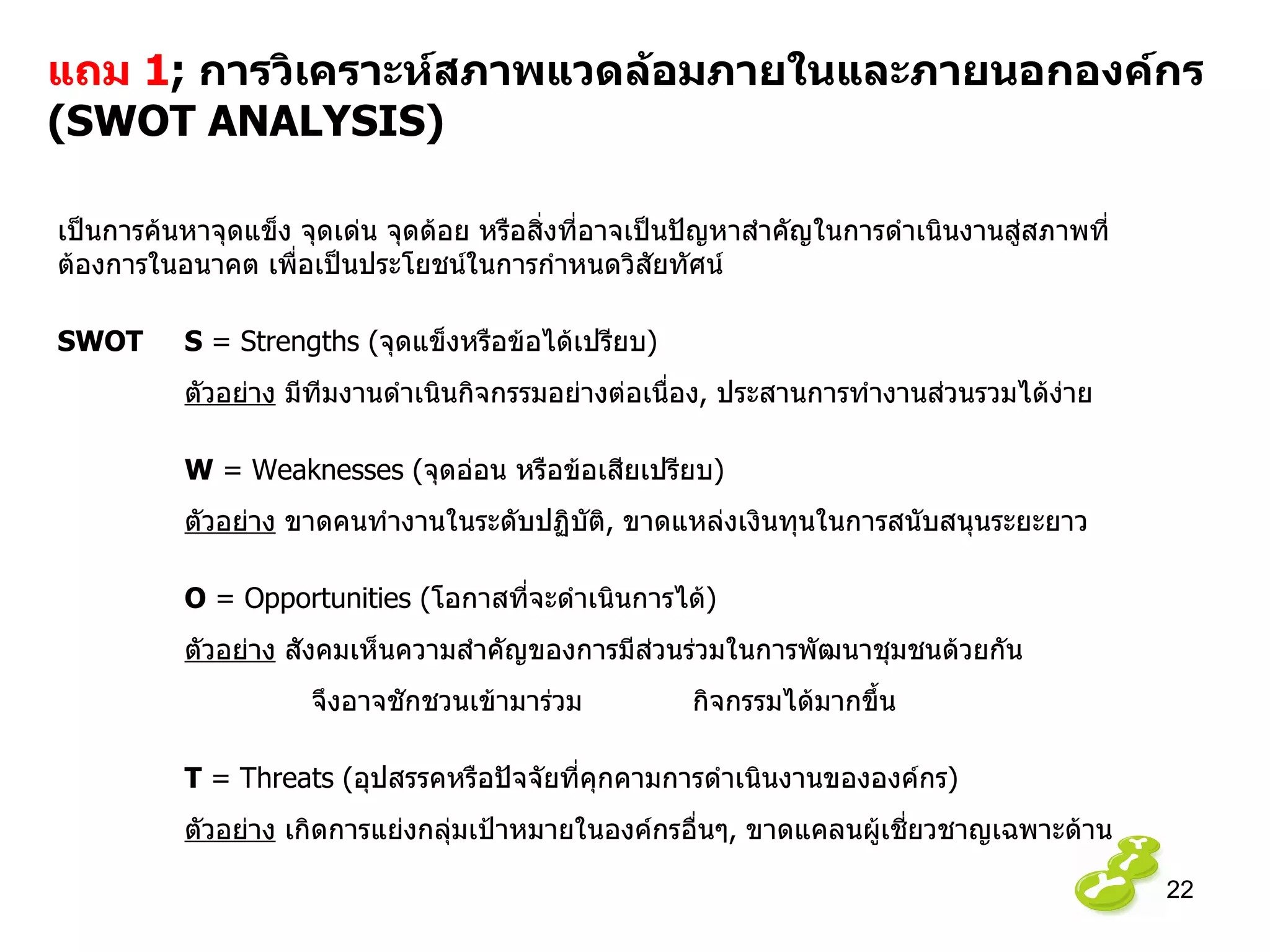 แถม 1; การวิเคราะห์สภาพแวดล้อมภายในและภายนอกองค์กร (SWOT ANALYSIS)

เป็นการค้นหาจุดแข็ง จุดเด่น จุดด้อย หรือสิ่งที่อาจเป็นปัญหาสำคัญในการดำเนินงานสู่สภาพที่ต้องการในอนาคต เพื่อเป็นประโยชน์ในการกำหนดวิสัยทัศน์

SWOT S = Strengths (จุดแข็งหรือข้อได้เปรียบ)

ตัวอย่าง มีทีมงานดำเนินกิจกรรมอย่างต่อเนื่อง, ประสานการทำงานส่วนรวมได้ง่าย

W = Weaknesses (จุดอ่อน หรือข้อเสียเปรียบ)

ตัวอย่าง ขาดคนทำงานในระดับปฏิบัติ, ขาดแหล่งเงินทุนในการสนับสนุนระยะยาว

O = Opportunities (โอกาสที่จะดำเนินการได้)

ตัวอย่าง สังคมเห็นความสำคัญของการมีส่วนร่วมในการพัฒนาชุมชนด้วยกัน จึงอาจชักชวนเข้ามาร่วม กิจกรรมได้มากขึ้น

T = Threats (อุปสรรคหรือปัจจัยที่คุกคามการดำเนินงานขององค์กร)

ตัวอย่าง เกิดการแย่งกลุ่มเป้าหมายในองค์กรอื่นๆ, ขาดแคลนผู้เชี่ยวชาญเฉพาะด้าน

22